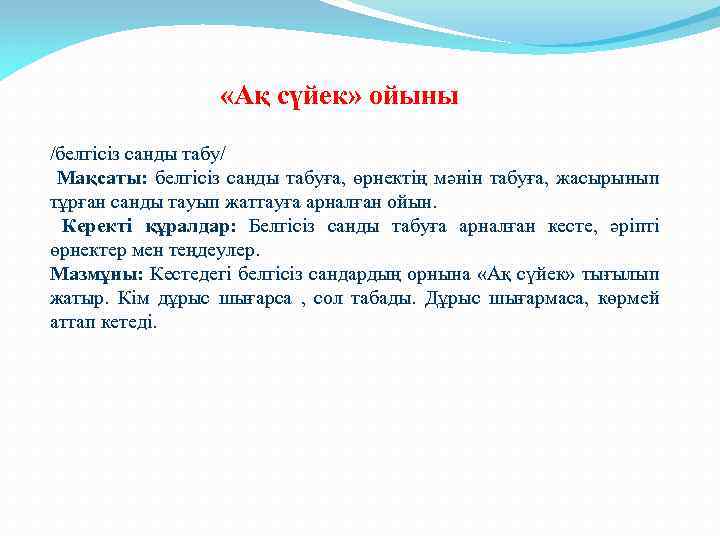 «Ақ сүйек» ойыны

/белгісіз санды табу/

Мақсаты: белгісіз санды табуға, өрнектің мәнін табуға, жасырынып тұрған санды тауып жаттауға арналған ойын.

Керекті құралдар: Белгісіз санды табуға арналған кесте, әріпті өрнектер мен теңдеулер.

Мазмұны: Кестедегі белгісіз сандардың орнына «Ақ сүйек» тығылып жатыр. Кім дұрыс шығарса , сол табады. Дұрыс шығармаса, көрмей аттап кетеді.